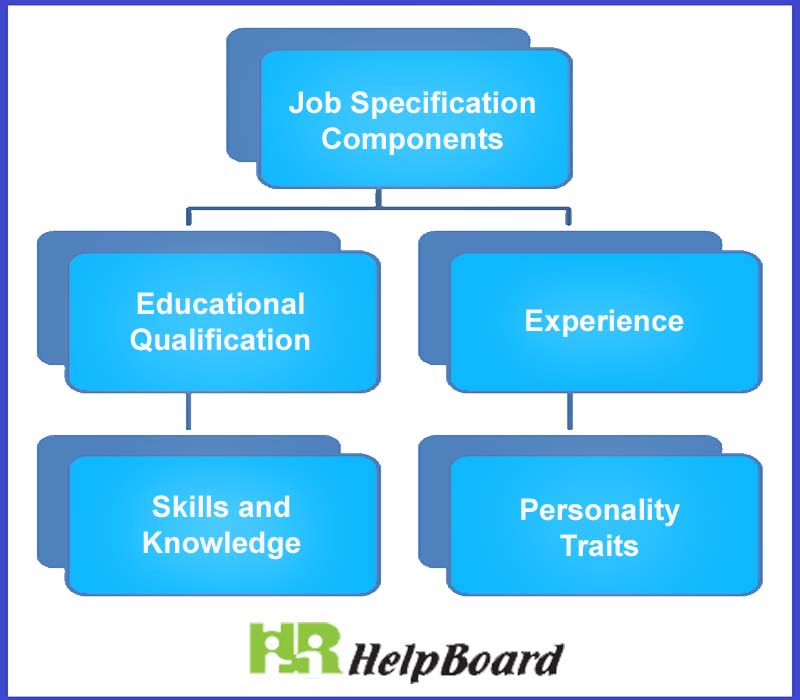 Job Specification Components

Educational Qualification

Experience

Skills and Knowledge

Personality Traits

HR HelpBoard